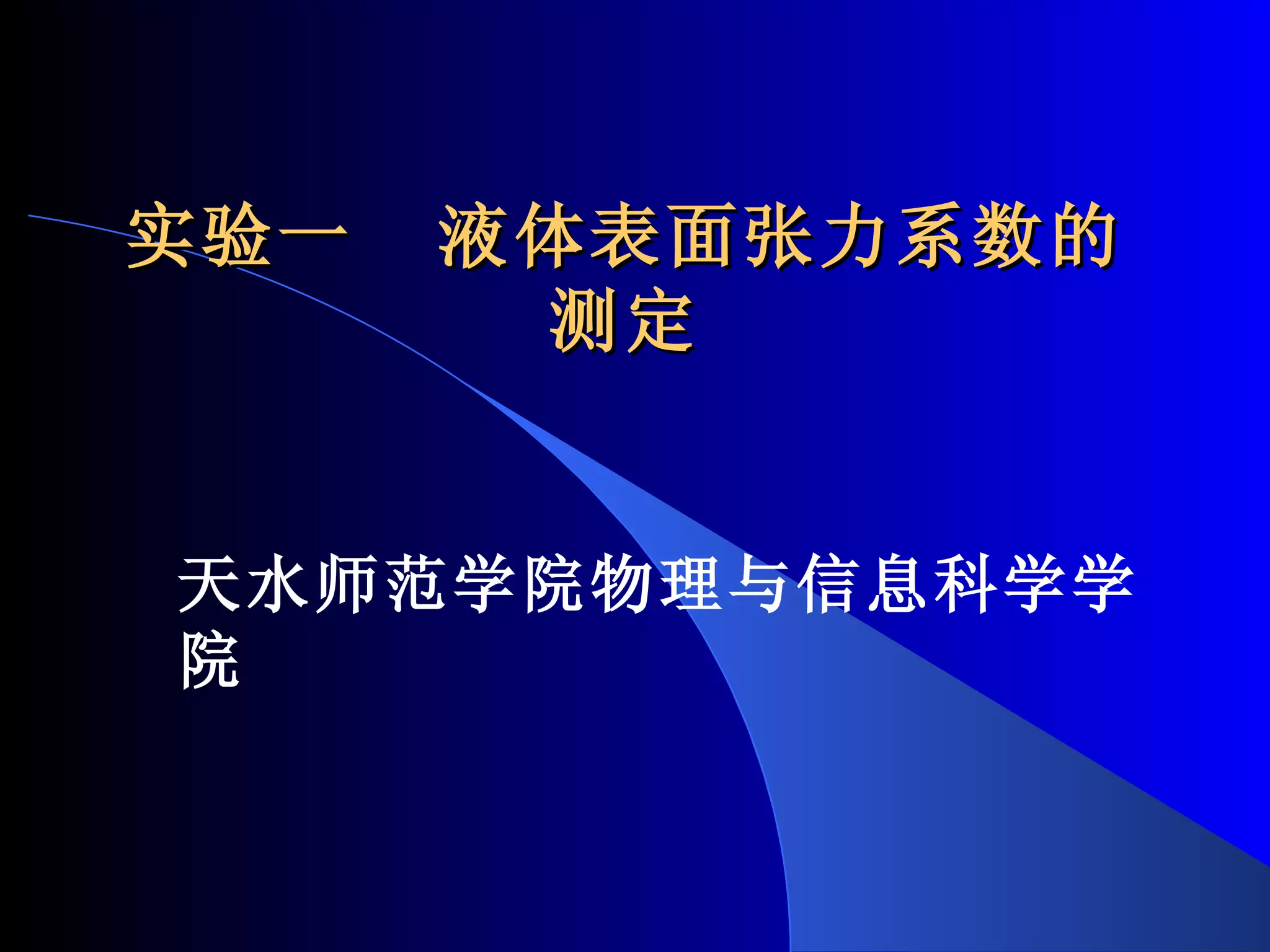 实验一　液体表面张力系数的测定

天水师范学院物理与信息科学学院